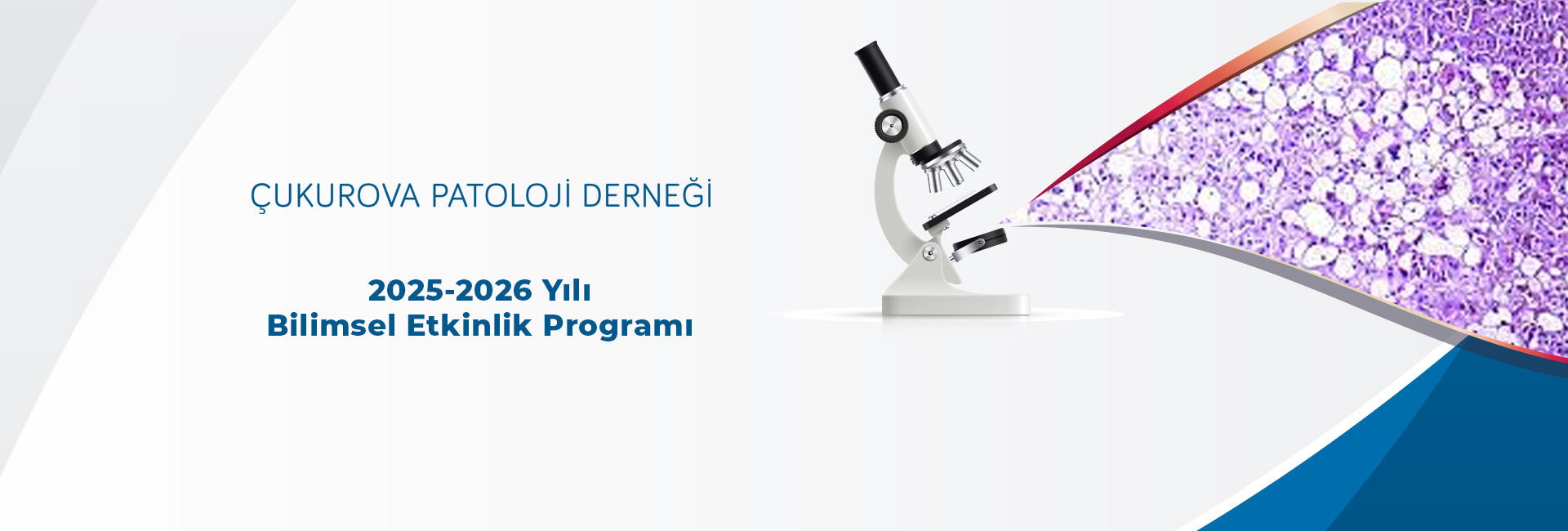 ÇUKUROVA PATOLOJİ DERNEĞİ

2025-2026 Yılı
Bilimsel Etkinlik Programı